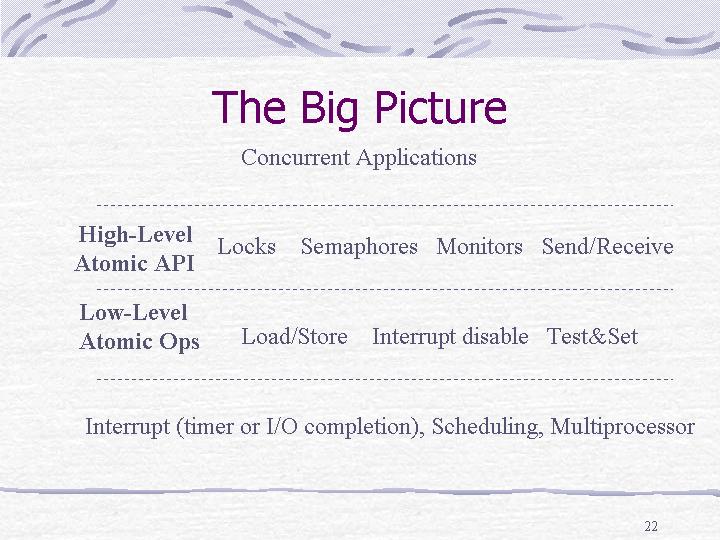 The Big Picture

Concurrent Applications

High-Level Atomic API Locks Semaphores Monitors Send/Receive

Low-Level Atomic Ops Load/Store Interrupt disable Test&Set

Interrupt (timer or I/O completion), Scheduling, Multiprocessor

22